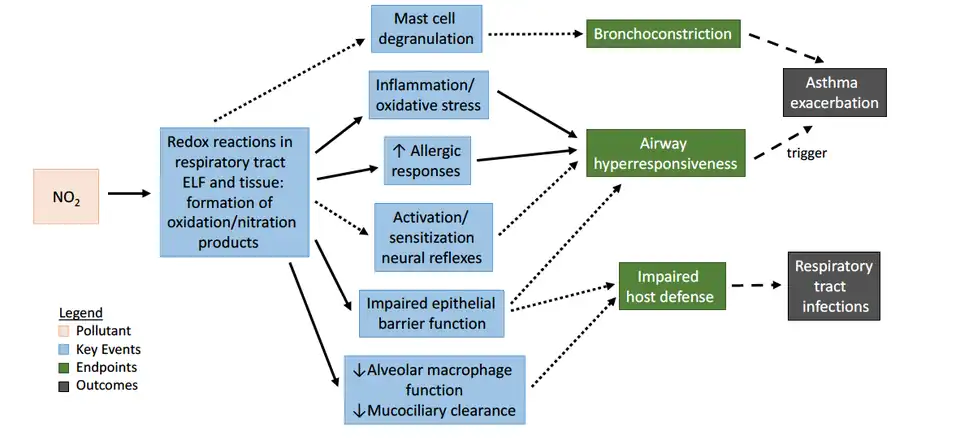 $NO_2$

Redox reactions in respiratory tract ELF and tissue: formation of oxidation/nitration products

Mast cell degranulation

Inflammation/ oxidative stress

↑ Allergic responses

Activation/ sensitization neural reflexes

Impaired epithelial barrier function

↓Alveolar macrophage function
↓Mucociliary clearance

Bronchoconstriction

Airway hyperresponsiveness

Impaired host defense

Asthma exacerbation

trigger

Respiratory tract infections

Legend
Pollutant
Key Events
Endpoints
Outcomes